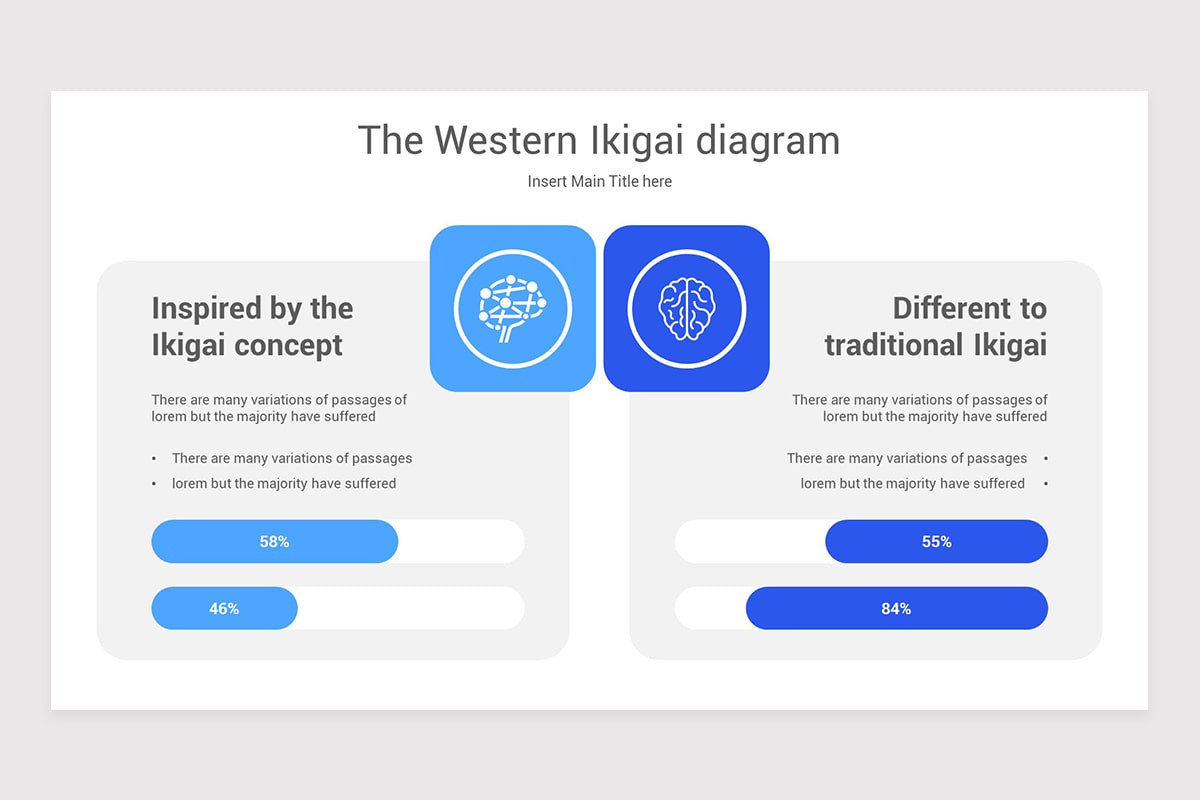 The Western Ikigai diagram

Insert Main Title here

Inspired by the Ikigai concept

There are many variations of passages of lorem but the majority have suffered

• There are many variations of passages
• lorem but the majority have suffered

58%

46%

Different to traditional Ikigai

There are many variations of passages of lorem but the majority have suffered

There are many variations of passages •
lorem but the majority have suffered •

55%

84%